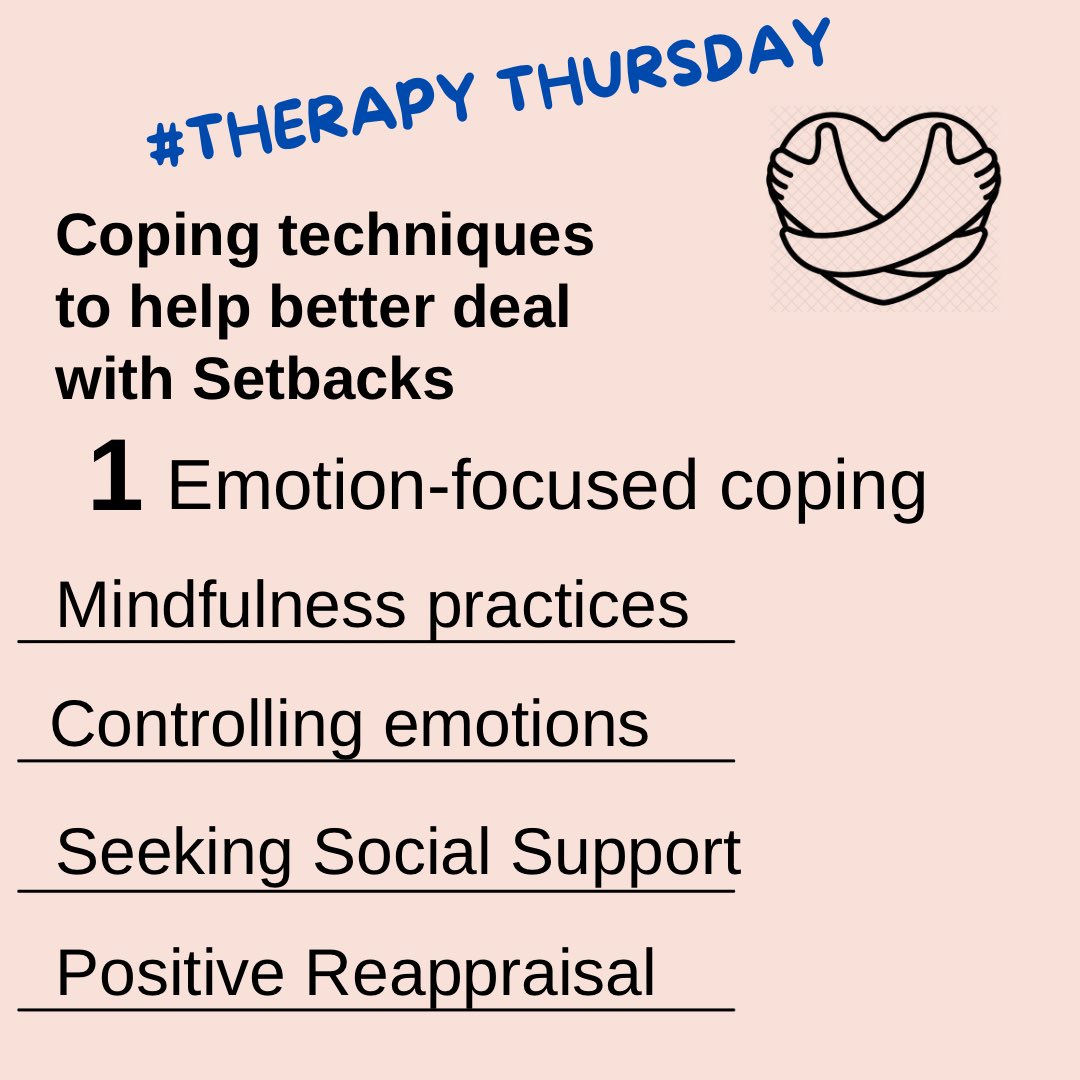 #THERAPY THURSDAY

Coping techniques to help better deal with Setbacks

1 Emotion-focused coping

Mindfulness practices

Controlling emotions

Seeking Social Support

Positive Reappraisal